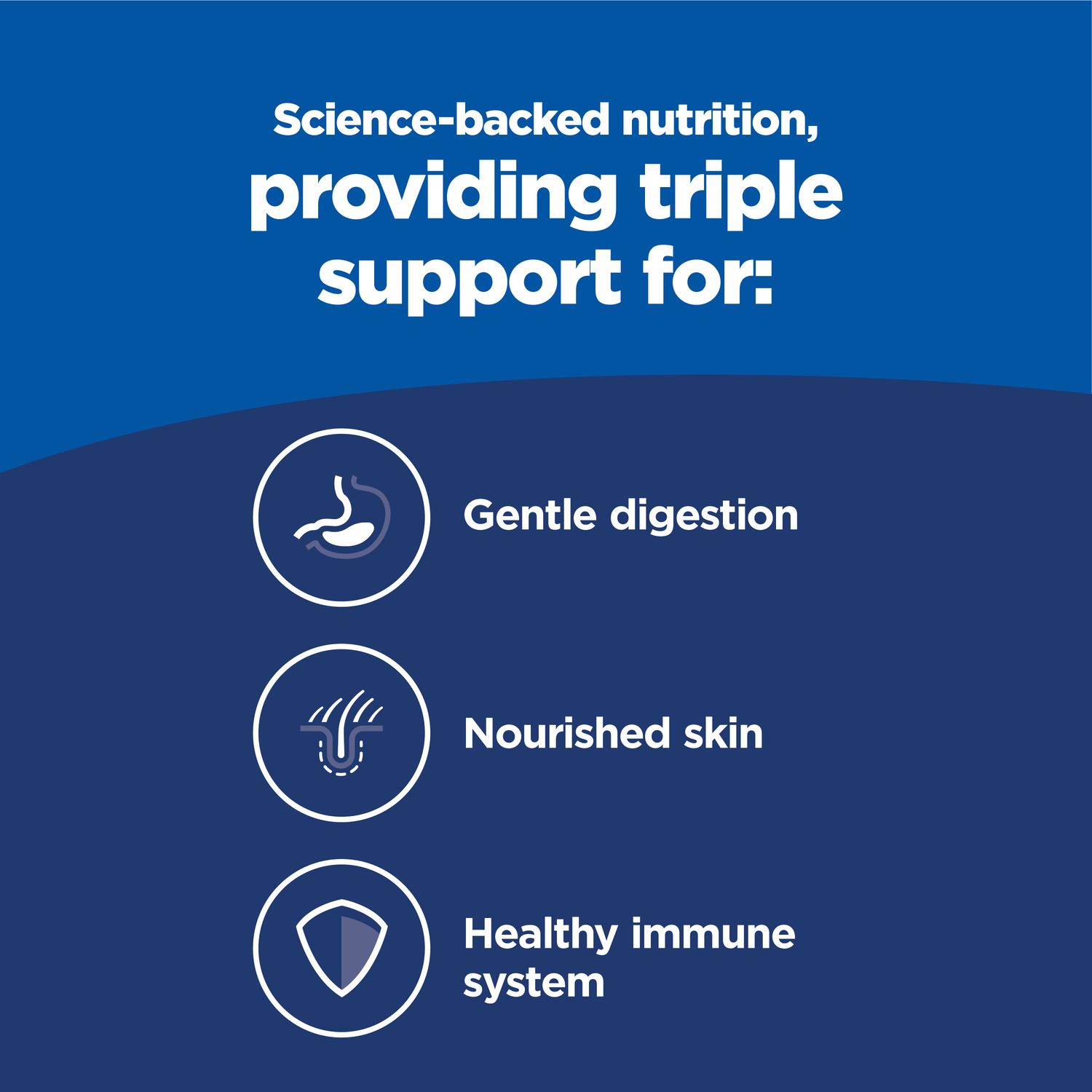 Science-backed nutrition,
providing triple support for:

Gentle digestion

Nourished skin

Healthy immune system